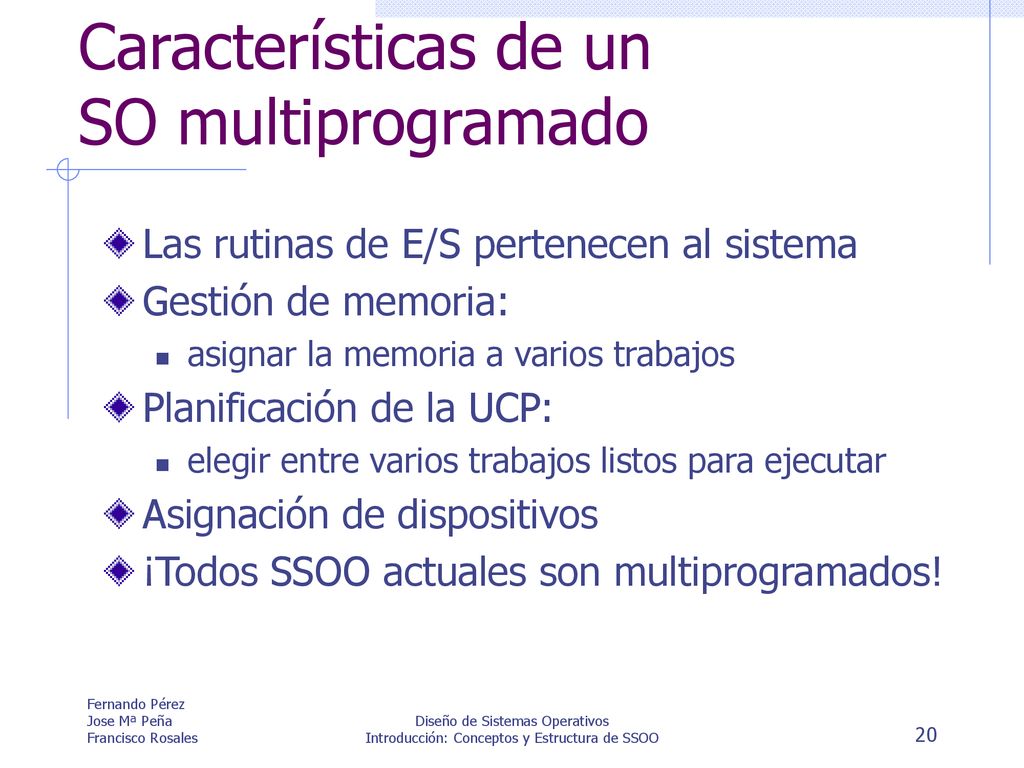 Características de un SO multiprogramado

Las rutinas de E/S pertenecen al sistema
Gestión de memoria:
asignar la memoria a varios trabajos
Planificación de la UCP:
elegir entre varios trabajos listos para ejecutar
Asignación de dispositivos
¡Todos SSOO actuales son multiprogramados!

Fernando Pérez
Jose Mª Peña
Francisco Rosales

Diseño de Sistemas Operativos
Introducción: Conceptos y Estructura de SSOO

20